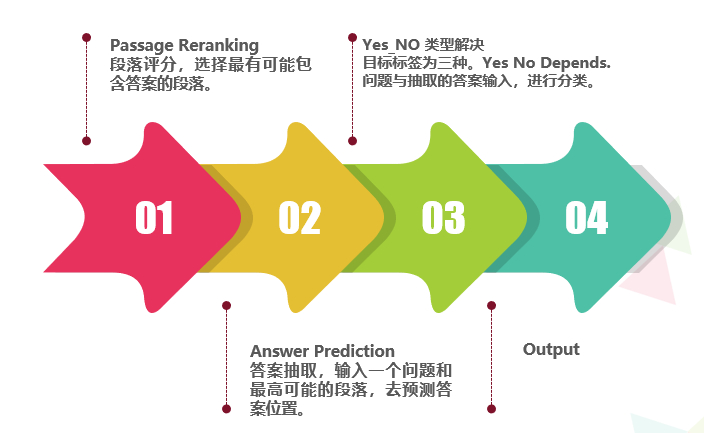 Passage Reranking
段落评分，选择最有可能包含答案的段落。

Yes_NO 类型解决
目标标签为三种。Yes No Depends.
问题与抽取的答案输入，进行分类。

01

02

03

04

Answer Prediction
答案抽取，输入一个问题和最高可能的段落，去预测答案位置。

Output